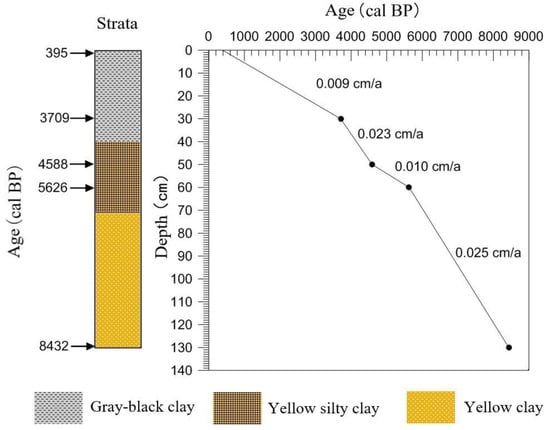 Strata

Age (cal BP)

395
3709
4588
5626
8432

Age (cal BP)

0 1000 2000 3000 4000 5000 6000 7000 8000 9000

Depth (cm)

0
10
20
30
40
50
60
70
80
90
100
110
120
130
140

0.009 cm/a
0.023 cm/a
0.010 cm/a
0.025 cm/a

Gray-black clay
Yellow silty clay
Yellow clay